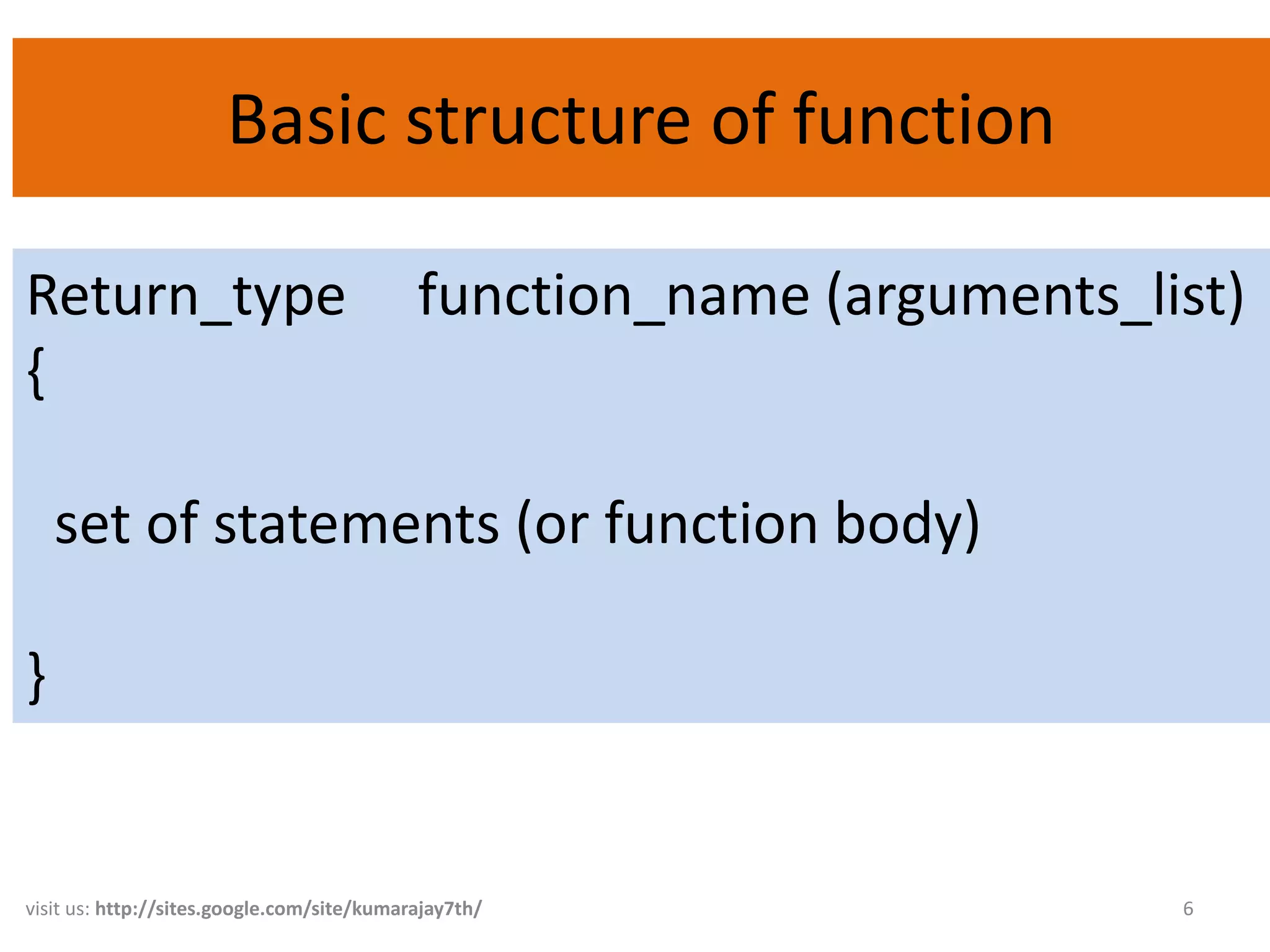 Basic structure of function

Return_type function_name (arguments_list)
{

set of statements (or function body)

}

visit us: http://sites.google.com/site/kumarajay7th/

6